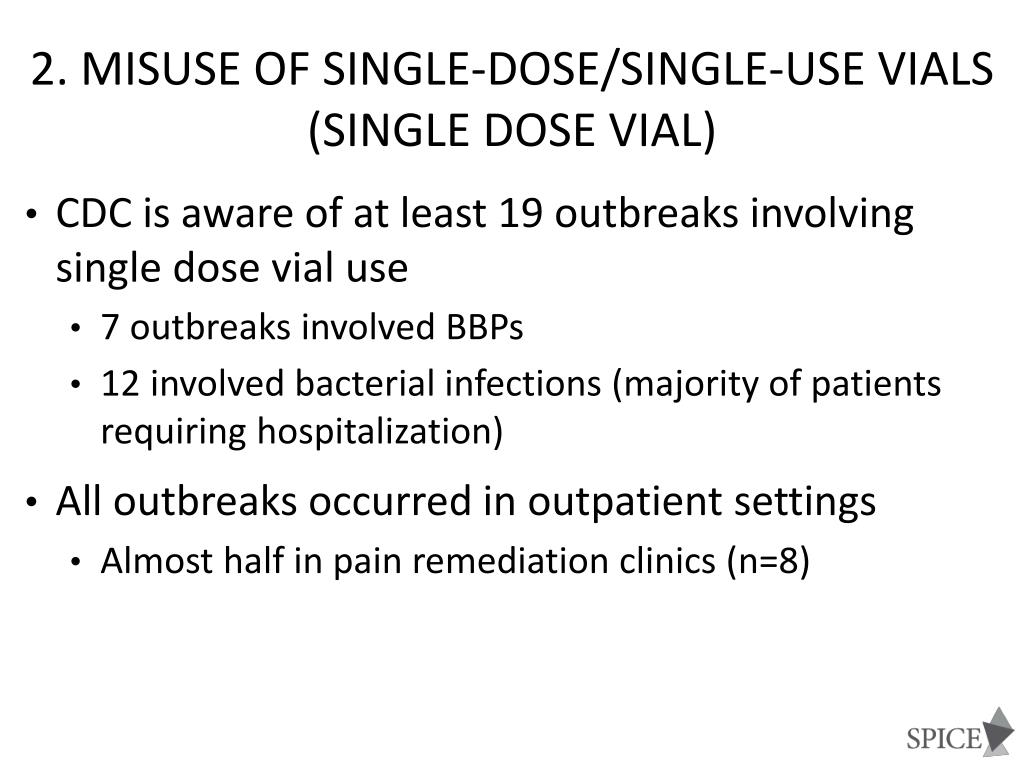 2. MISUSE OF SINGLE-DOSE/SINGLE-USE VIALS (SINGLE DOSE VIAL)

• CDC is aware of at least 19 outbreaks involving single dose vial use
  • 7 outbreaks involved BBPs
  • 12 involved bacterial infections (majority of patients requiring hospitalization)
• All outbreaks occurred in outpatient settings
  • Almost half in pain remediation clinics (n=8)

SPICE